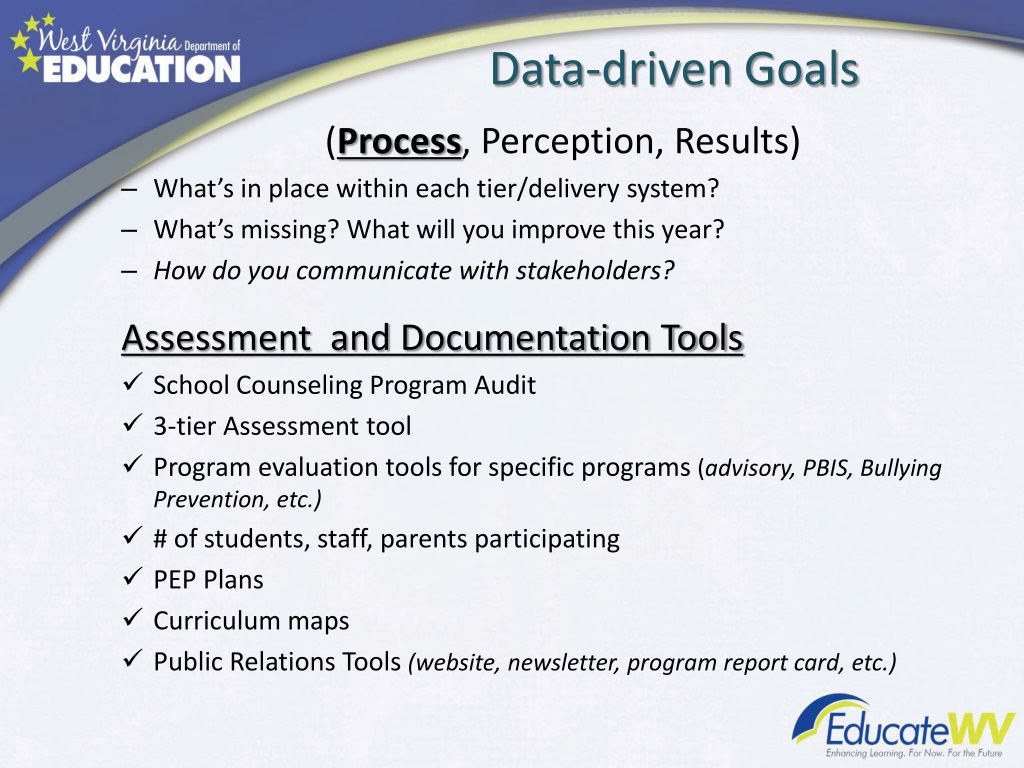 West Virginia Department of EDUCATION

Data-driven Goals

(Process, Perception, Results)

– What's in place within each tier/delivery system?
– What's missing? What will you improve this year?
– How do you communicate with stakeholders?

Assessment and Documentation Tools

✓ School Counseling Program Audit
✓ 3-tier Assessment tool
✓ Program evaluation tools for specific programs (advisory, PBIS, Bullying Prevention, etc.)
✓ # of students, staff, parents participating
✓ PEP Plans
✓ Curriculum maps
✓ Public Relations Tools (website, newsletter, program report card, etc.)

EducateWV
Enhancing Learning. For Now. For the Future